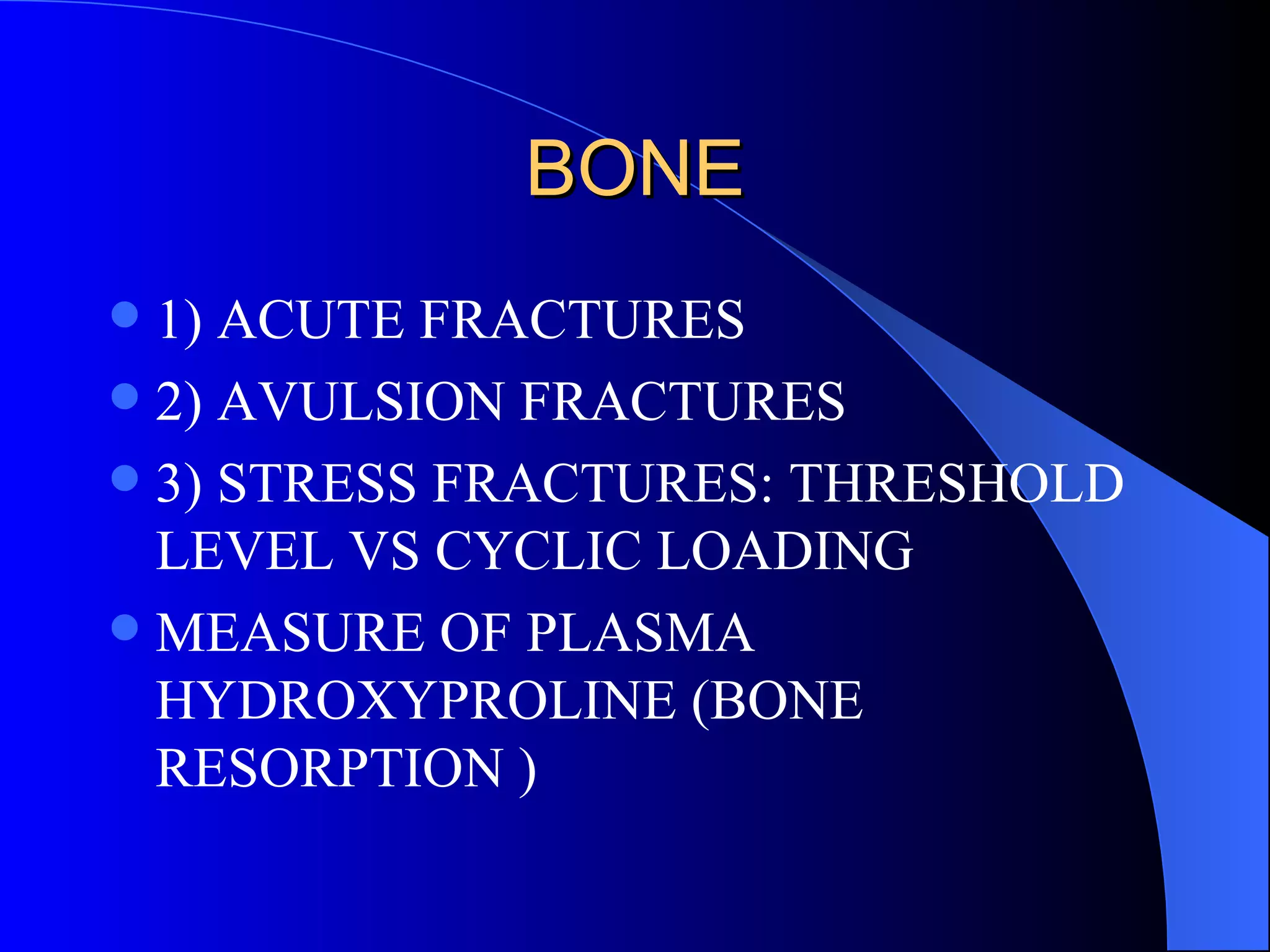 BONE

- 1) ACUTE FRACTURES
- 2) AVULSION FRACTURES
- 3) STRESS FRACTURES: THRESHOLD LEVEL VS CYCLIC LOADING
- MEASURE OF PLASMA HYDROXYPROLINE (BONE RESORPTION )